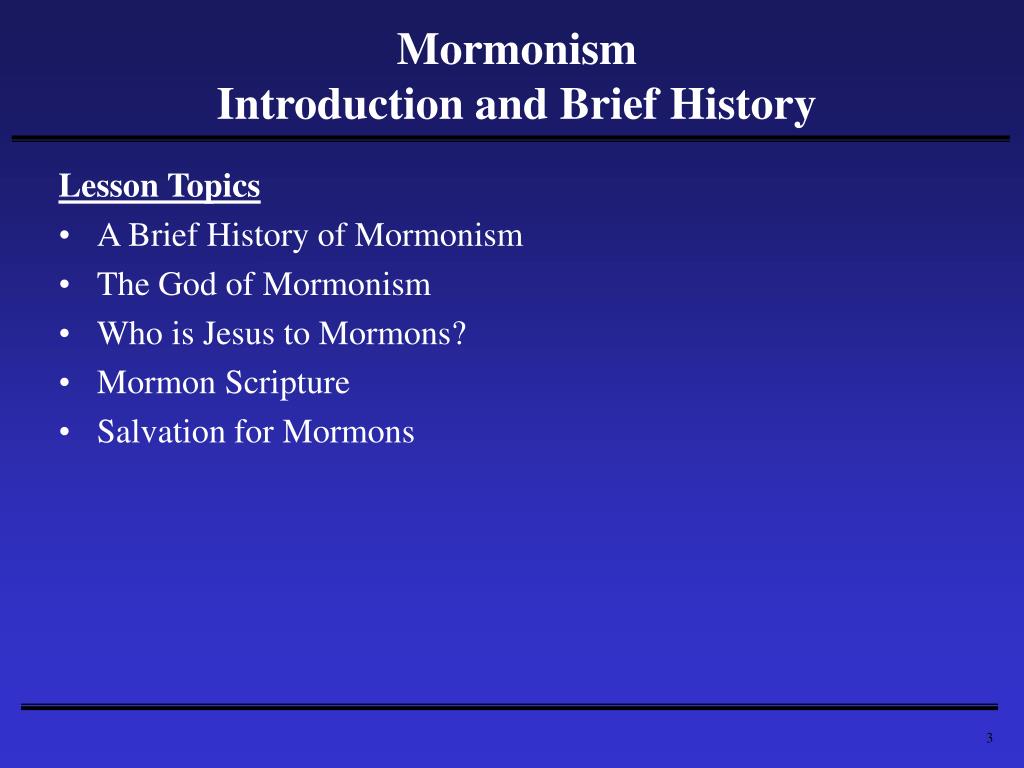 Mormonism
Introduction and Brief History

Lesson Topics
• A Brief History of Mormonism
• The God of Mormonism
• Who is Jesus to Mormons?
• Mormon Scripture
• Salvation for Mormons

3